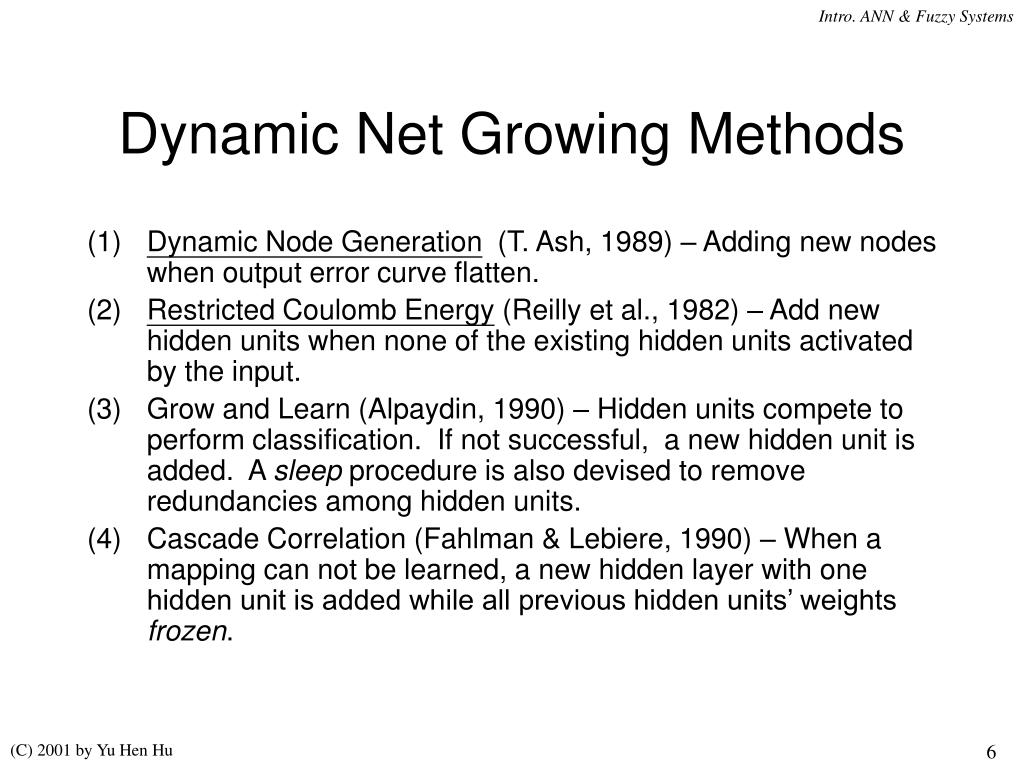 Intro. ANN & Fuzzy Systems

Dynamic Net Growing Methods

(1) Dynamic Node Generation (T. Ash, 1989) – Adding new nodes when output error curve flatten.

(2) Restricted Coulomb Energy (Reilly et al., 1982) – Add new hidden units when none of the existing hidden units activated by the input.

(3) Grow and Learn (Alpaydin, 1990) – Hidden units compete to perform classification. If not successful, a new hidden unit is added. A sleep procedure is also devised to remove redundancies among hidden units.

(4) Cascade Correlation (Fahlman & Lebiere, 1990) – When a mapping can not be learned, a new hidden layer with one hidden unit is added while all previous hidden units' weights frozen.

(C) 2001 by Yu Hen Hu

6